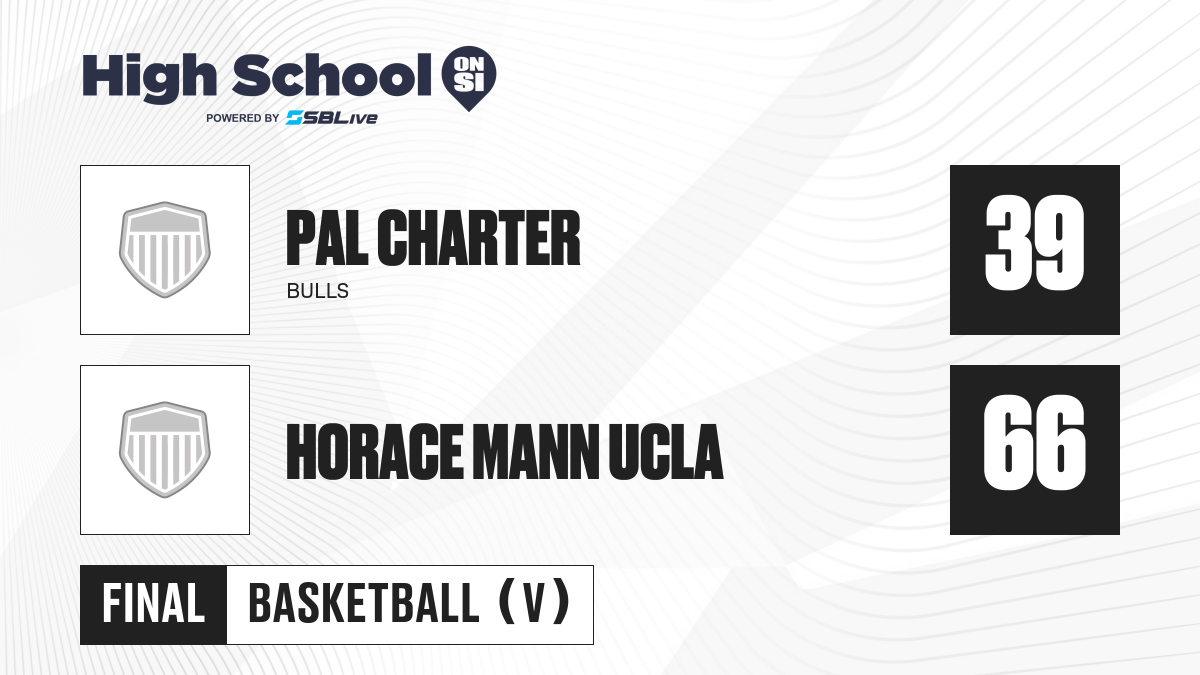 High School ON SI
POWERED BY SBLive

PAL CHARTER
BULLS

39

HORACE MANN UCLA

66

FINAL BASKETBALL (V)